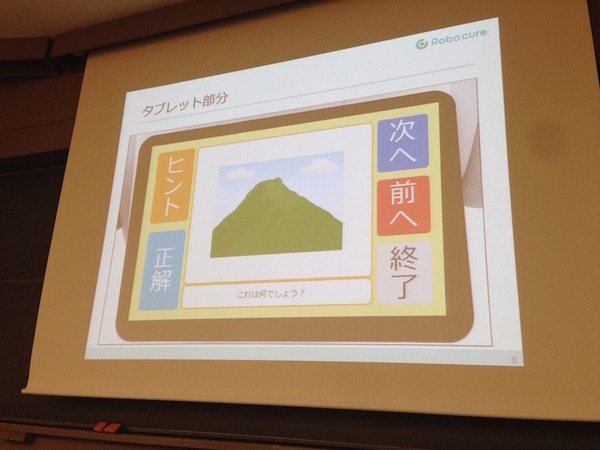 Robocure

タブレット部分

ヒント

正解

これは何でしょう？

次へ

前へ

終了

8